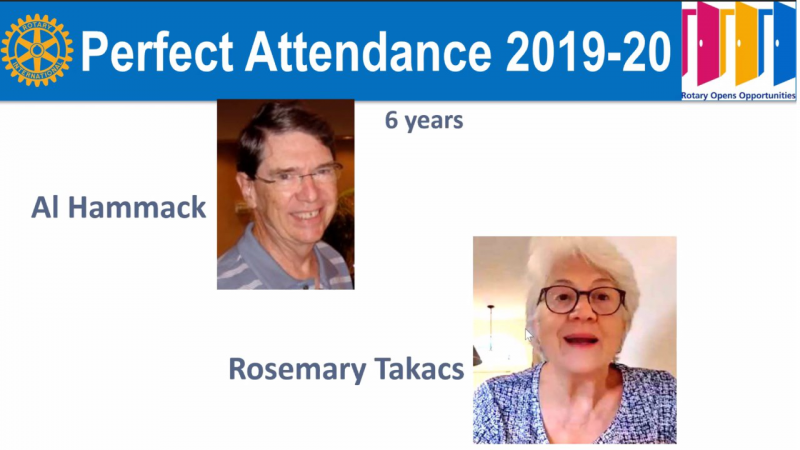 ROTARY INTERNATIONAL

Perfect Attendance 2019-20

Rotary Opens Opportunities

6 years

Al Hammack

Rosemary Takacs